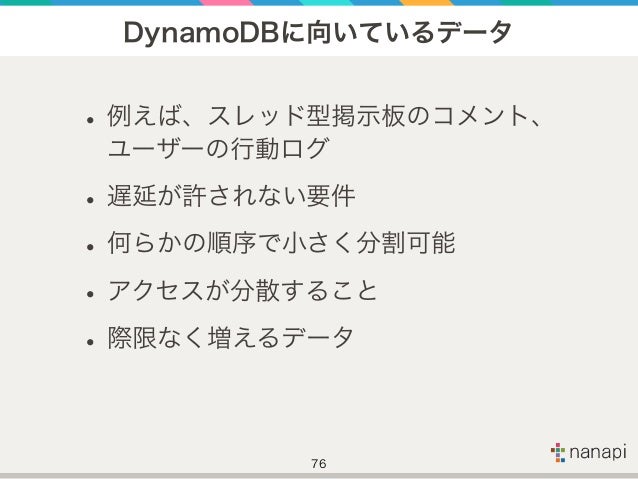 DynamoDBに向いているデータ

• 例えば、スレッド型掲示板のコメント、ユーザーの行動ログ

• 遅延が許されない要件

• 何らかの順序で小さく分割可能

• アクセスが分散すること

• 際限なく増えるデータ

76

nanapi